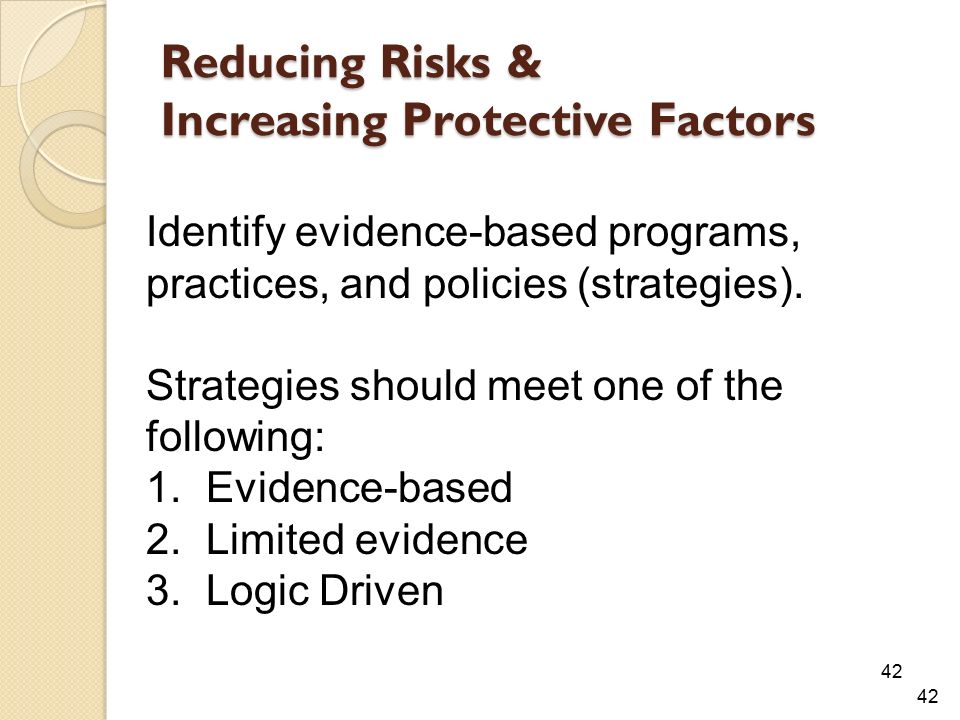 Reducing Risks &
Increasing Protective Factors

Identify evidence-based programs, practices, and policies (strategies).

Strategies should meet one of the following:
1. Evidence-based
2. Limited evidence
3. Logic Driven

42

42